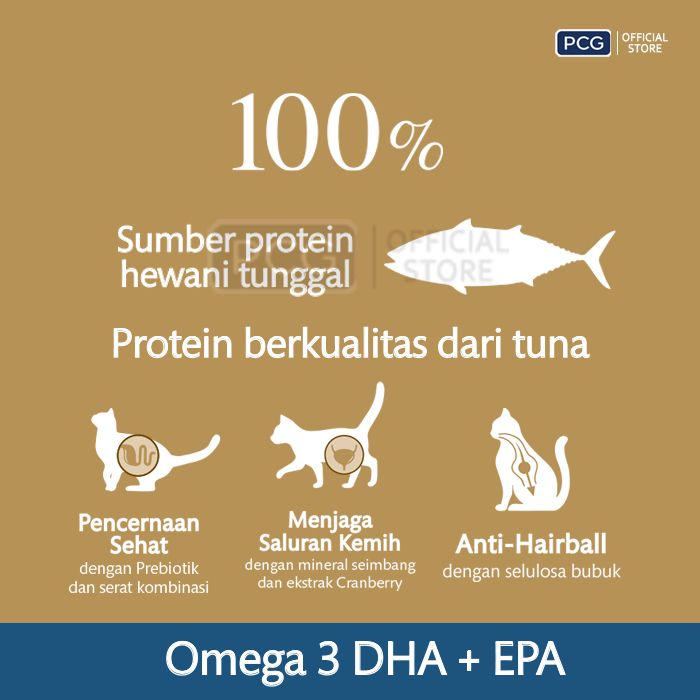 PCG | OFFICIAL STORE

100%

Sumber protein hewani tunggal

PCG | OFFICIAL STORE

Protein berkualitas dari tuna

Pencernaan Sehat
dengan Prebiotik dan serat kombinasi

Menjaga Saluran Kemih
dengan mineral seimbang dan ekstrak Cranberry

Anti-Hairball
dengan selulosa bubuk

Omega 3 DHA + EPA